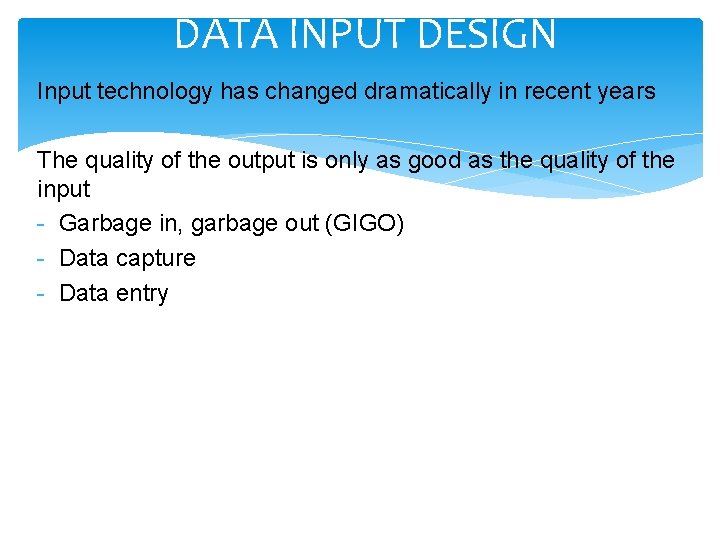 DATA INPUT DESIGN

Input technology has changed dramatically in recent years

The quality of the output is only as good as the quality of the input

- Garbage in, garbage out (GIGO)
- Data capture
- Data entry